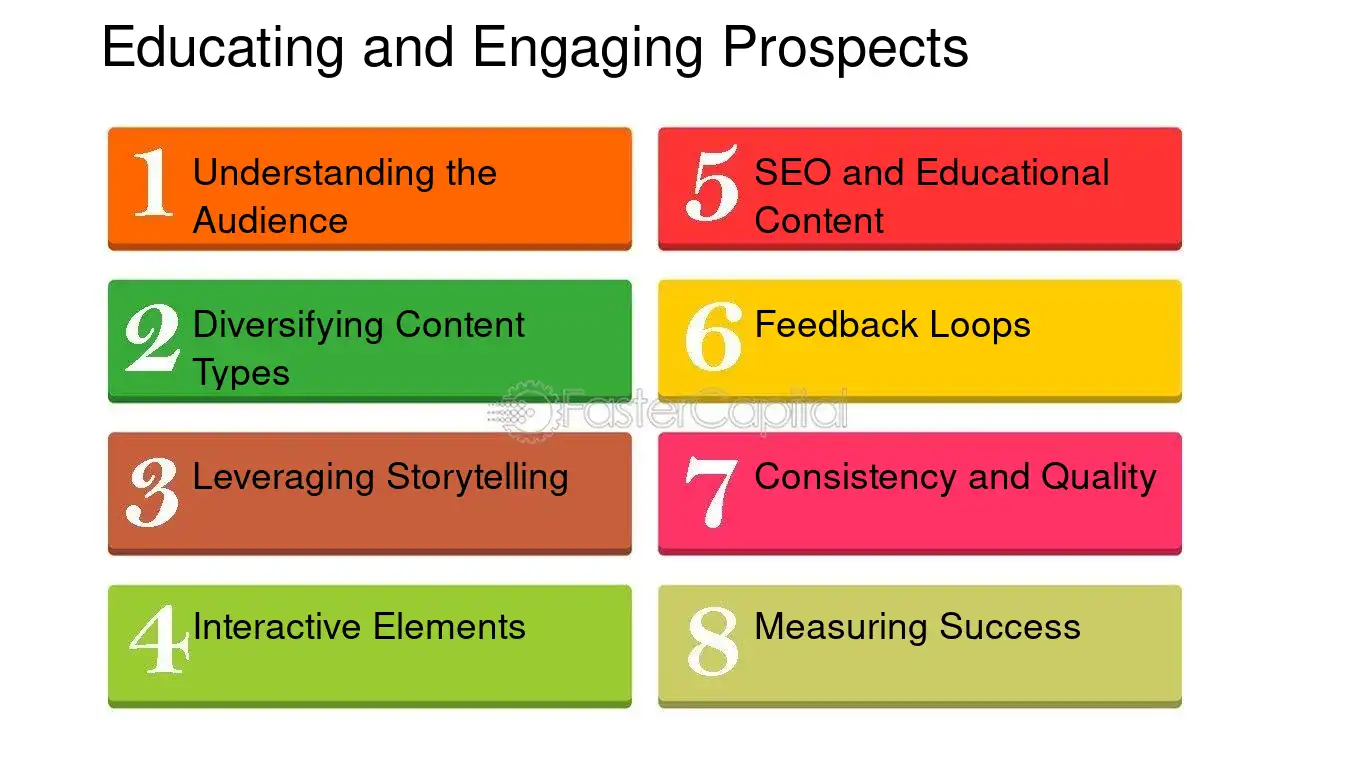 Educating and Engaging Prospects

1 Understanding the Audience

2 Diversifying Content Types

3 Leveraging Storytelling

4 Interactive Elements

5 SEO and Educational Content

6 Feedback Loops

7 Consistency and Quality

8 Measuring Success

FasterCapital